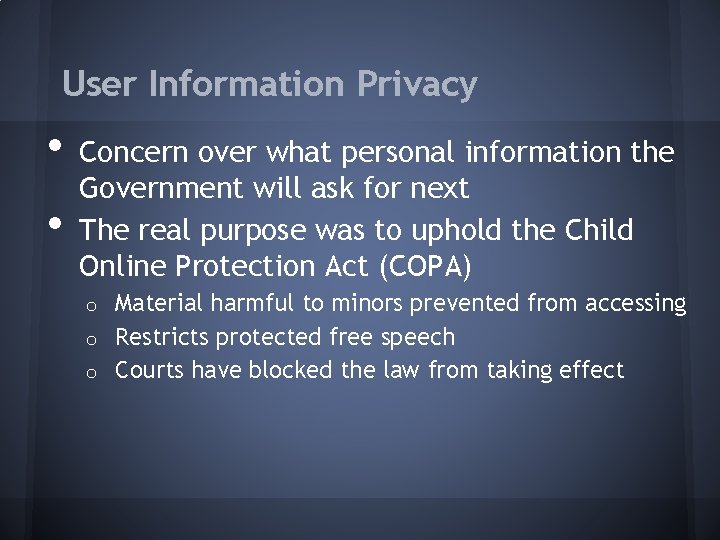 User Information Privacy

• Concern over what personal information the Government will ask for next
• The real purpose was to uphold the Child Online Protection Act (COPA)
o Material harmful to minors prevented from accessing
o Restricts protected free speech
o Courts have blocked the law from taking effect